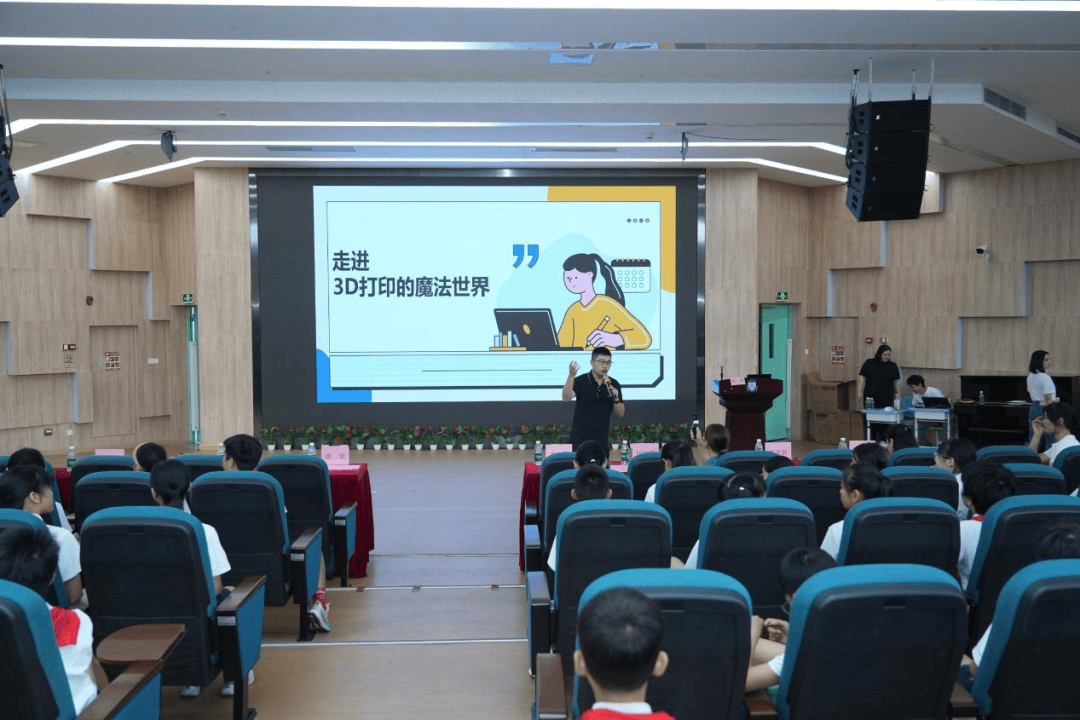 走进
3D打印的魔法世界